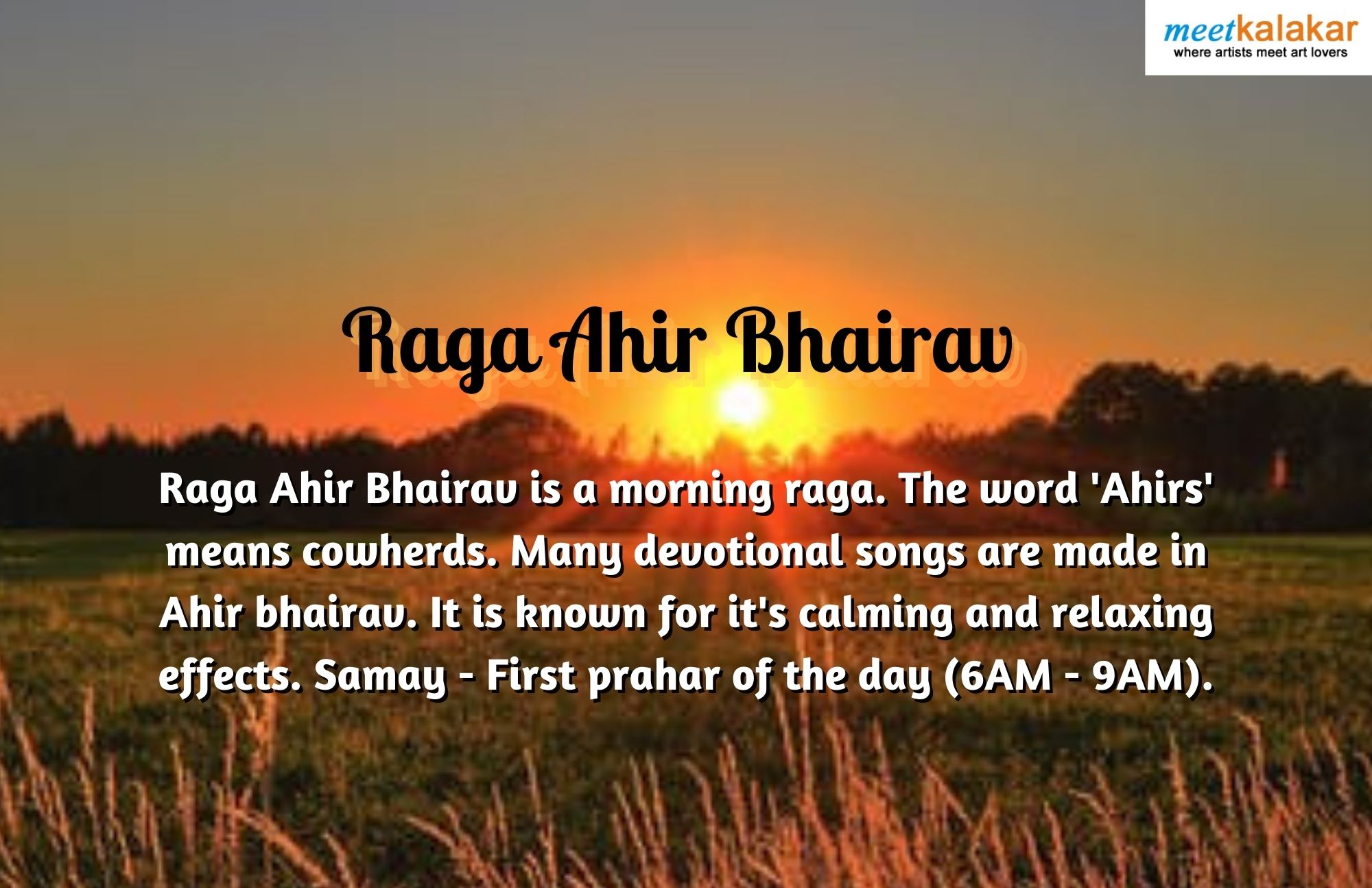 meetkalakar
where artists meet art lovers

Raga Ahir Bhairav

Raga Ahir Bhairav is a morning raga. The word 'Ahirs' means cowherds. Many devotional songs are made in Ahir bhairav. It is known for it's calming and relaxing effects. Samay - First prahar of the day (6AM - 9AM).